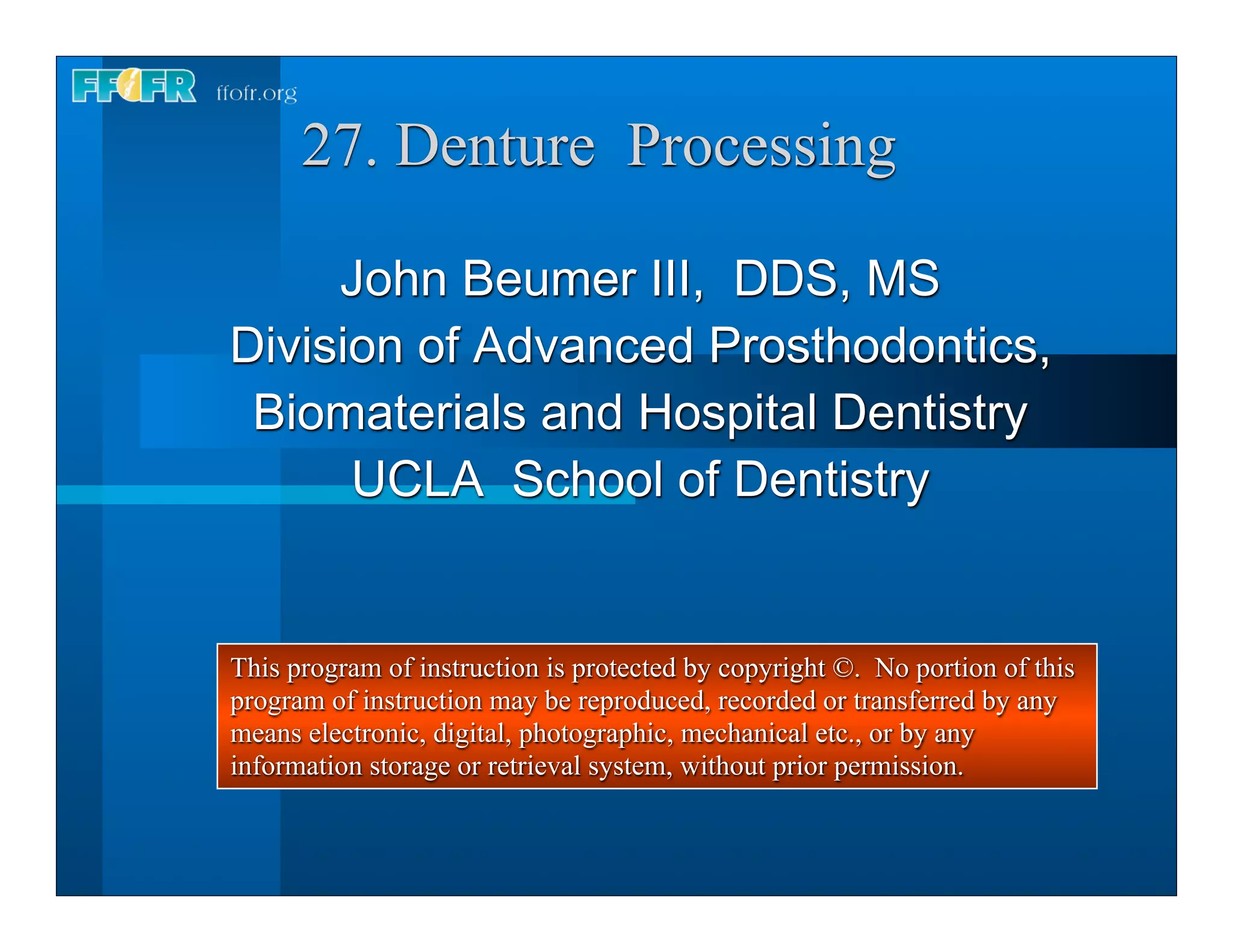 FFOFR ffofr.org

27. Denture Processing

John Beumer III, DDS, MS
Division of Advanced Prosthodontics, Biomaterials and Hospital Dentistry
UCLA School of Dentistry

This program of instruction is protected by copyright ©. No portion of this program of instruction may be reproduced, recorded or transferred by any means electronic, digital, photographic, mechanical etc., or by any information storage or retrieval system, without prior permission.